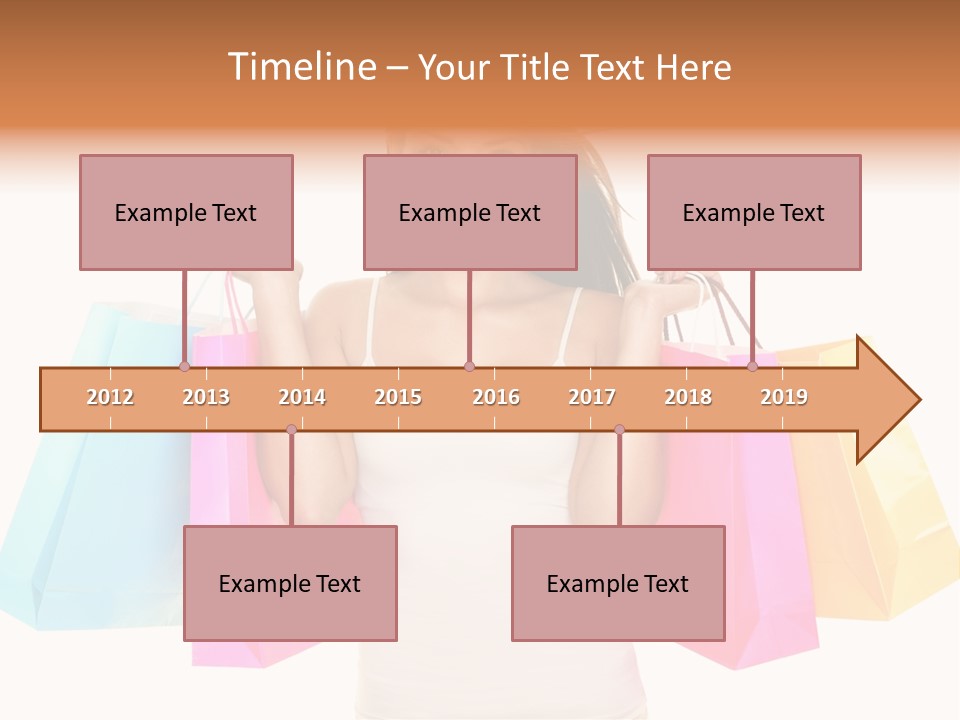 Timeline – Your Title Text Here

Example Text

Example Text

Example Text

2012 2013 2014 2015 2016 2017 2018 2019

Example Text

Example Text